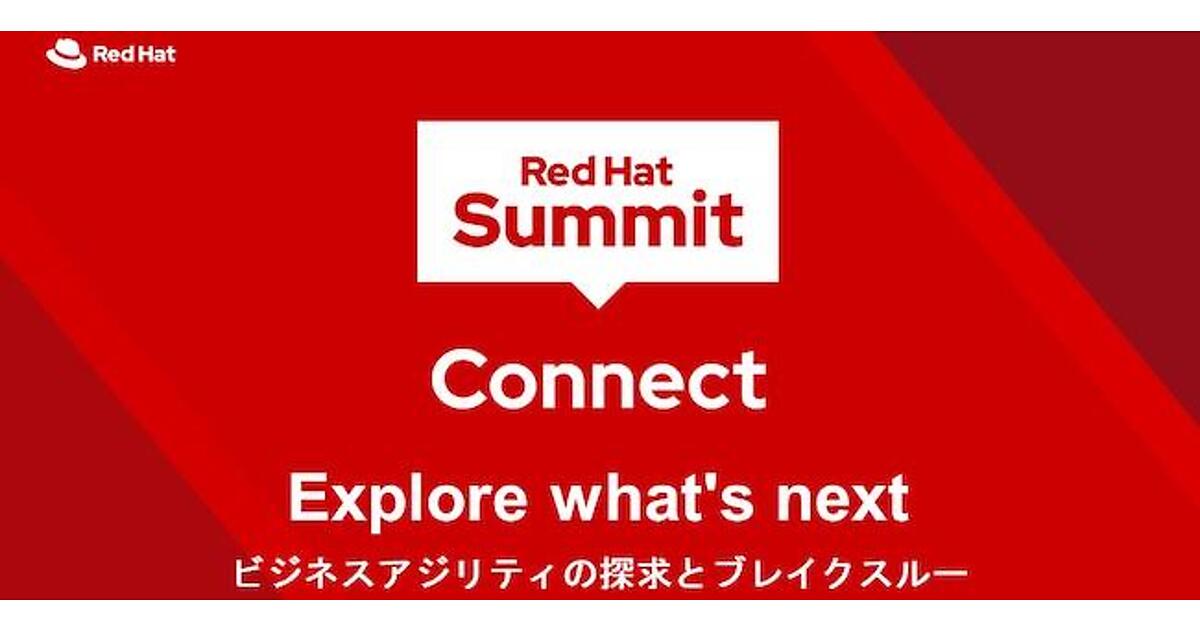 Red Hat

Red Hat
Summit

Connect

Explore what's next

ビジネスアジリティの探求とブレイクスルー